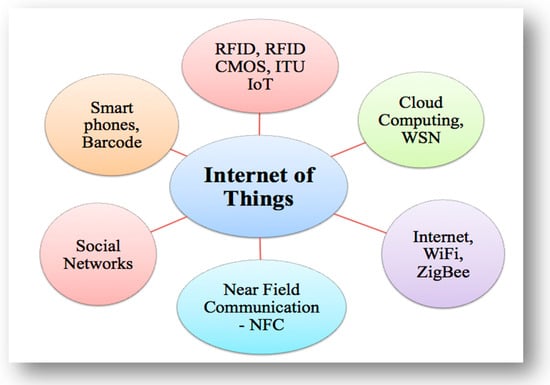 RFID, RFID CMOS, ITU IoT

Smart phones, Barcode

Cloud Computing, WSN

Internet of Things

Social Networks

Internet, WiFi, ZigBee

Near Field Communication - NFC